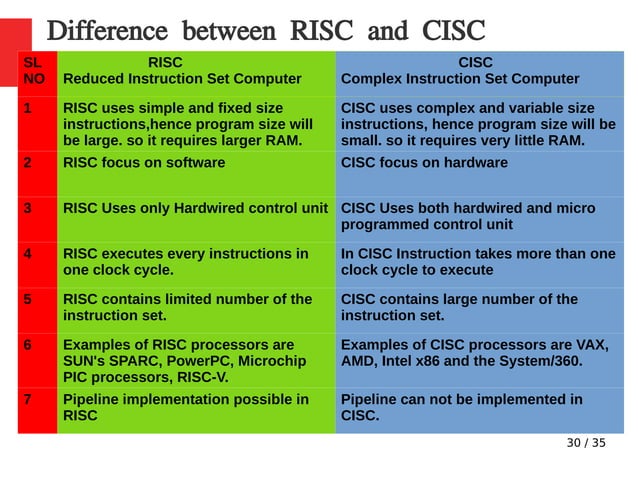 Difference between RISC and CISC

| SL NO | RISC Reduced Instruction Set Computer | CISC Complex Instruction Set Computer |
|---|---|---|
| 1 | RISC uses simple and fixed size instructions,hence program size will be large. so it requires larger RAM. | CISC uses complex and variable size instructions, hence program size will be small. so it requires very little RAM. |
| 2 | RISC focus on software | CISC focus on hardware |
| 3 | RISC Uses only Hardwired control unit | CISC Uses both hardwired and micro programmed control unit |
| 4 | RISC executes every instructions in one clock cycle. | In CISC Instruction takes more than one clock cycle to execute |
| 5 | RISC contains limited number of the instruction set. | CISC contains large number of the instruction set. |
| 6 | Examples of RISC processors are SUN's SPARC, PowerPC, Microchip PIC processors, RISC-V. | Examples of CISC processors are VAX, AMD, Intel x86 and the System/360. |
| 7 | Pipeline implementation possible in RISC | Pipeline can not be implemented in CISC. |

30 / 35